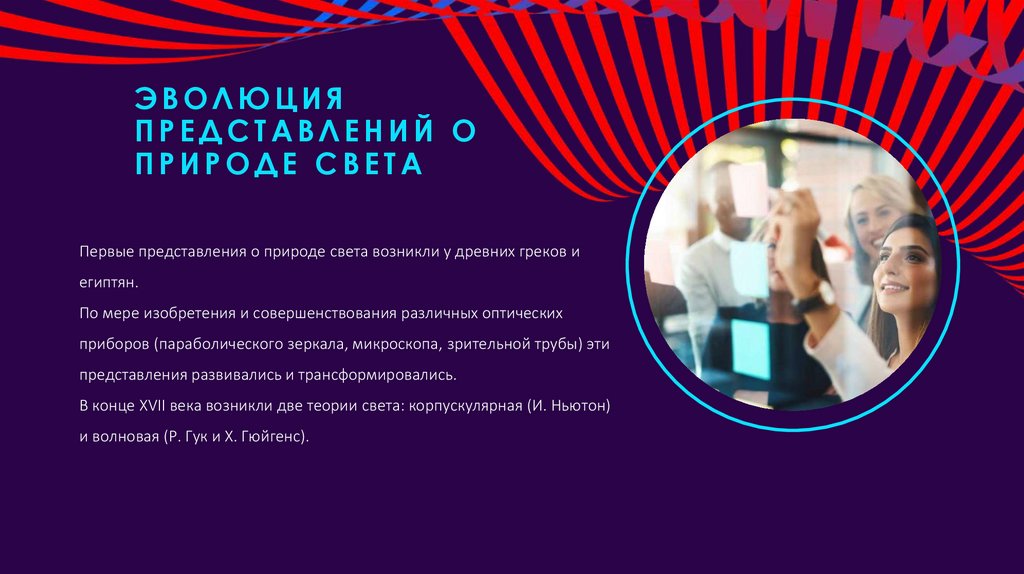 ЭВОЛЮЦИЯ ПРЕДСТАВЛЕНИЙ О ПРИРОДЕ СВЕТА

Первые представления о природе света возникли у древних греков и египтян.
По мере изобретения и совершенствования различных оптических приборов (параболического зеркала, микроскопа, зрительной трубы) эти представления развивались и трансформировались.
В конце XVII века возникли две теории света: корпускулярная (И. Ньютон) и волновая (Р. Гук и Х. Гюйгенс).